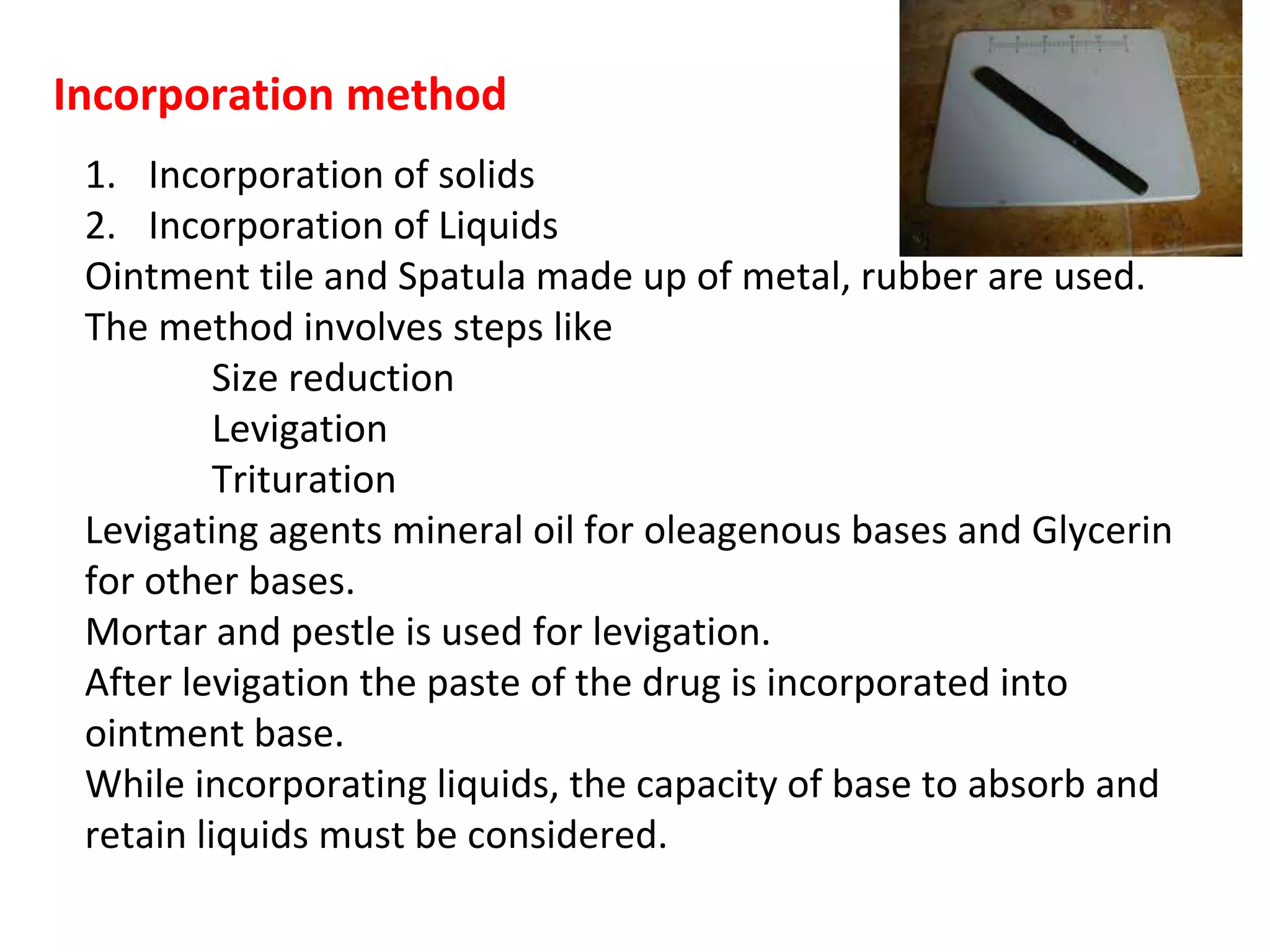 Incorporation method

1. Incorporation of solids
2. Incorporation of Liquids

Ointment tile and Spatula made up of metal, rubber are used.

The method involves steps like

Size reduction

Levigation

Trituration

Levigating agents mineral oil for oleagenous bases and Glycerin for other bases.

Mortar and pestle is used for levigation.

After levigation the paste of the drug is incorporated into ointment base.

While incorporating liquids, the capacity of base to absorb and retain liquids must be considered.